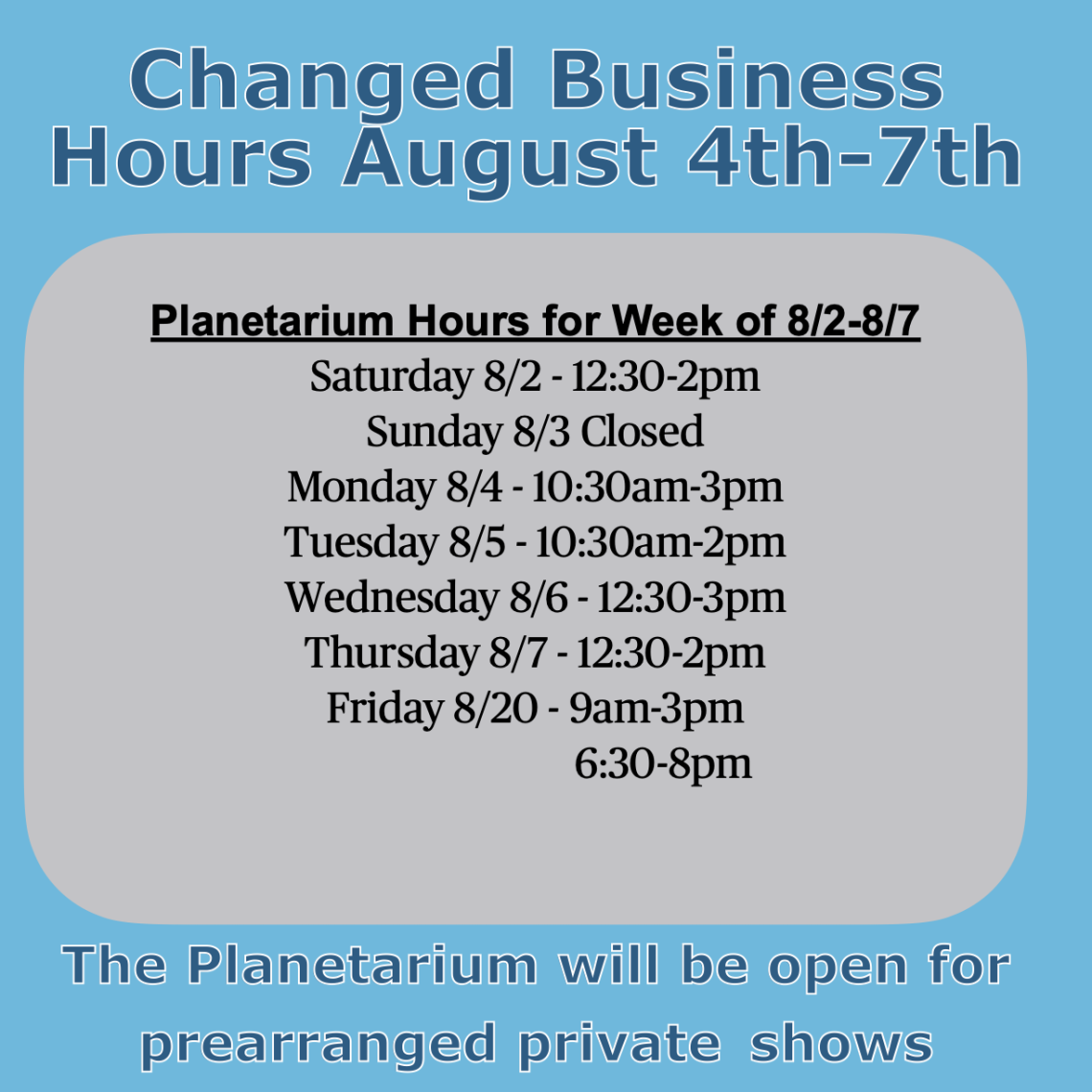 Changed Business Hours August 4th-7th

Planetarium Hours for Week of 8/2-8/7
Saturday 8/2 - 12:30-2pm
Sunday 8/3 Closed
Monday 8/4 - 10:30am-3pm
Tuesday 8/5 - 10:30am-2pm
Wednesday 8/6 - 12:30-3pm
Thursday 8/7 - 12:30-2pm
Friday 8/20 - 9am-3pm
6:30-8pm

The Planetarium will be open for prearranged private shows